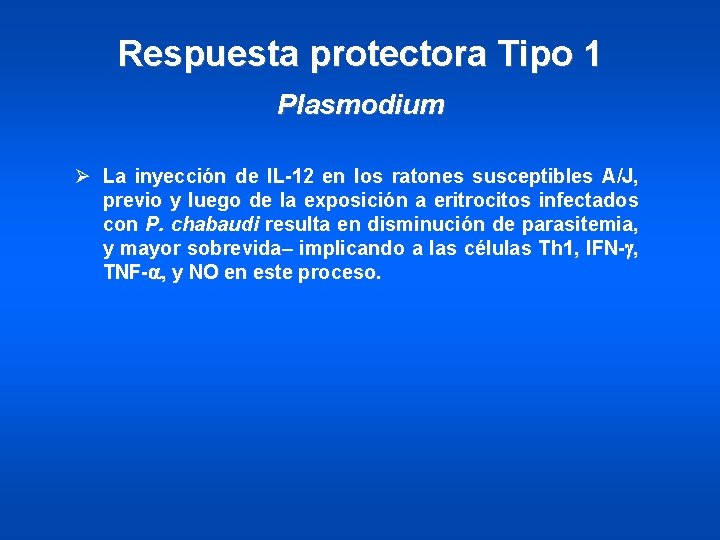 Respuesta protectora Tipo 1

Plasmodium

➢ La inyección de IL-12 en los ratones susceptibles A/J, previo y luego de la exposición a eritrocitos infectados con P. chabaudi resulta en disminución de parasitemia, y mayor sobrevida– implicando a las células Th1, IFN-γ, TNF-α, y NO en este proceso.